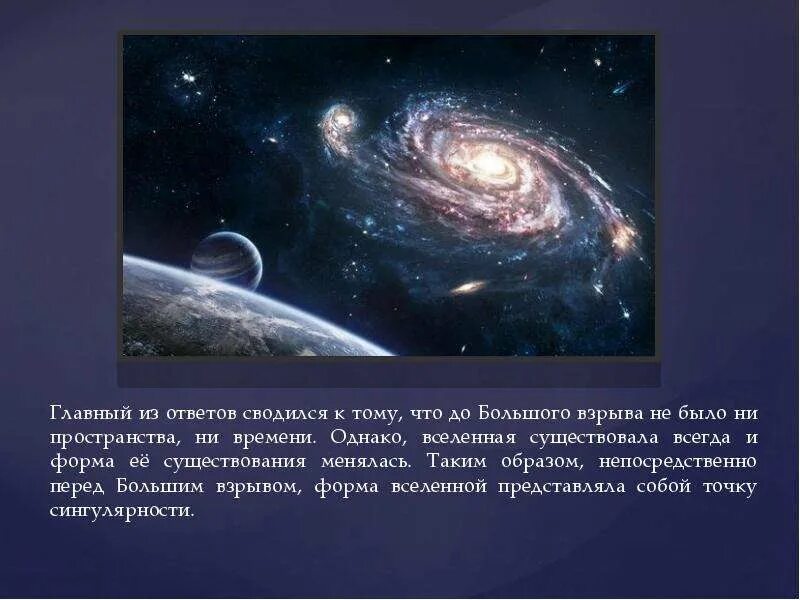 Главный из ответов сводился к тому, что до Большого взрыва не было ни пространства, ни времени. Однако, вселенная существовала всегда и форма её существования менялась. Таким образом, непосредственно перед Большим взрывом, форма вселенной представляла собой точку сингулярности.